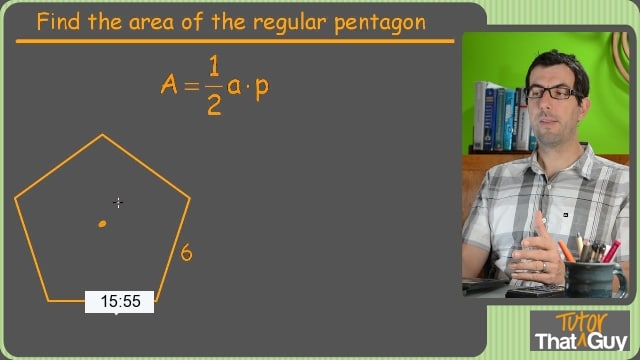 Find the area of the regular pentagon

$A = \frac{1}{2} a \cdot p$

6

15:55

Tutor
That Guy